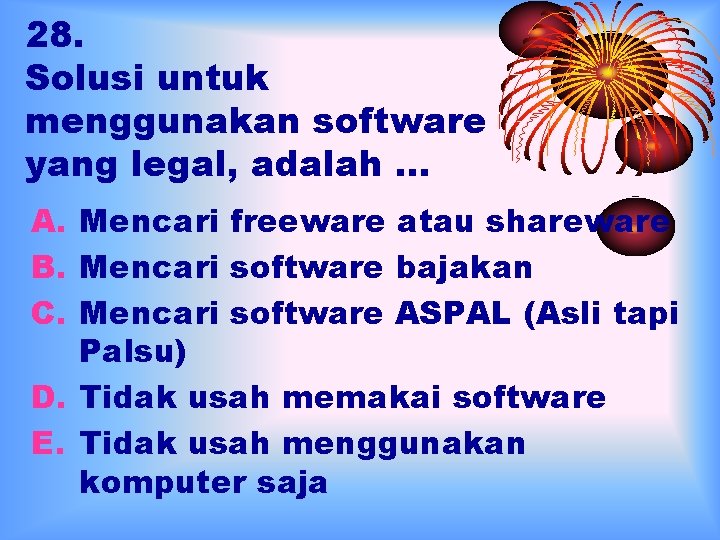 28.
Solusi untuk menggunakan software yang legal, adalah …

A. Mencari freeware atau shareware
B. Mencari software bajakan
C. Mencari software ASPAL (Asli tapi Palsu)
D. Tidak usah memakai software
E. Tidak usah menggunakan komputer saja